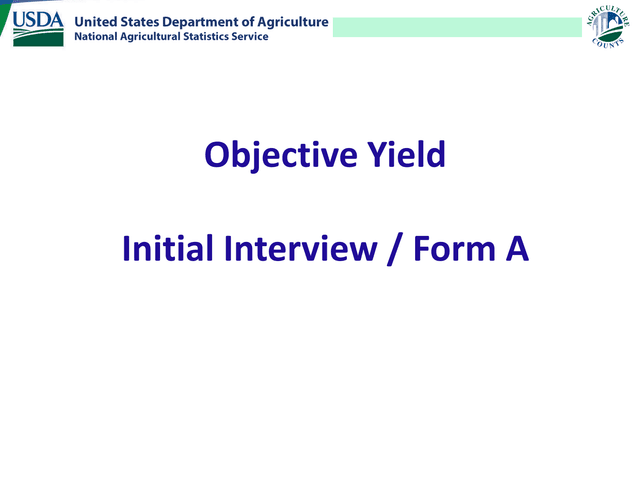 USDA United States Department of Agriculture
National Agricultural Statistics Service

AGRICULTURE COUNTS

Objective Yield

Initial Interview / Form A